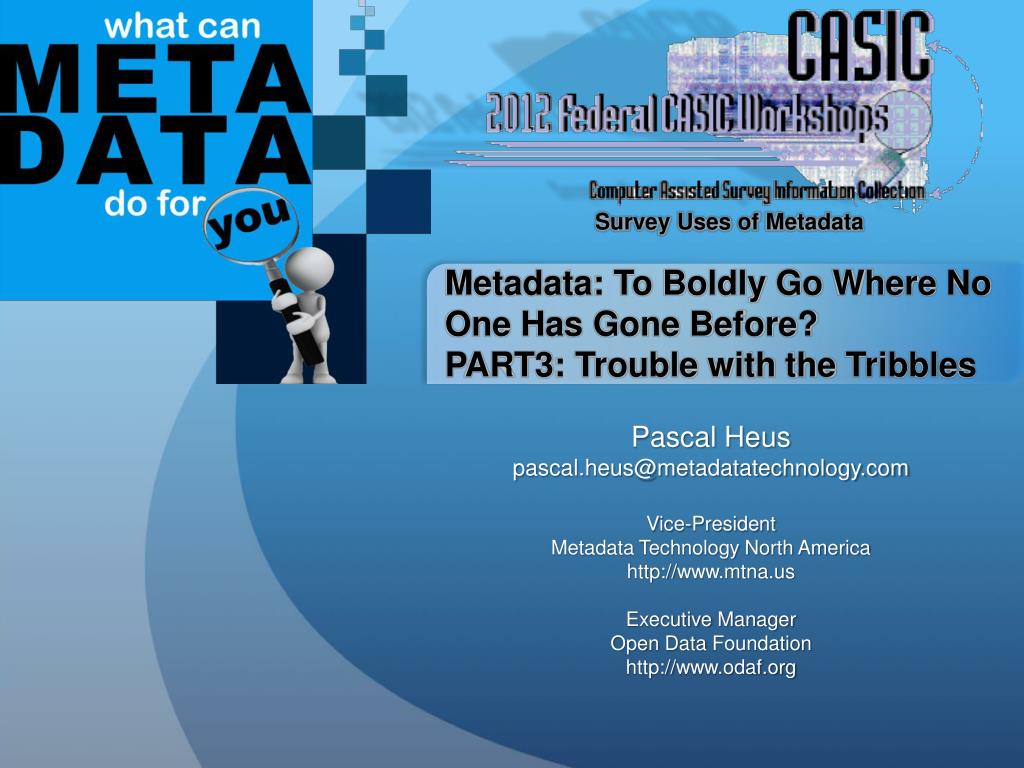 what can
META
DATA
do for you

CASIC
2012 Federal CASIC Workshops
Computer Assisted Survey Information Collection
Survey Uses of Metadata

Metadata: To Boldly Go Where No One Has Gone Before?
PART3: Trouble with the Tribbles

Pascal Heus
pascal.heus@metadatatechnology.com

Vice-President
Metadata Technology North America
http://www.mtna.us

Executive Manager
Open Data Foundation
http://www.odaf.org